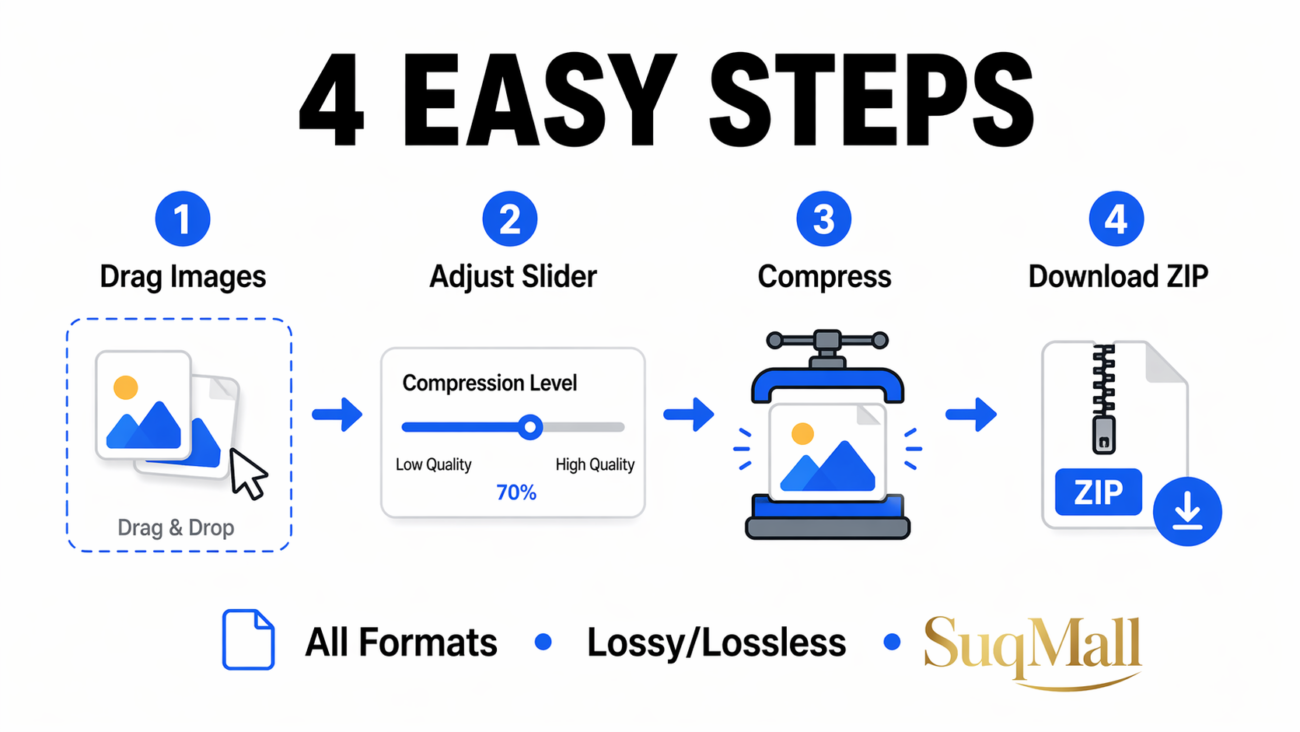 4 EASY STEPS

1
Drag Images
Drag & Drop

2
Adjust Slider
Compression Level
Low Quality
High Quality
70%

3
Compress

4
Download ZIP
ZIP

All Formats • Lossy/Lossless • SuqMall